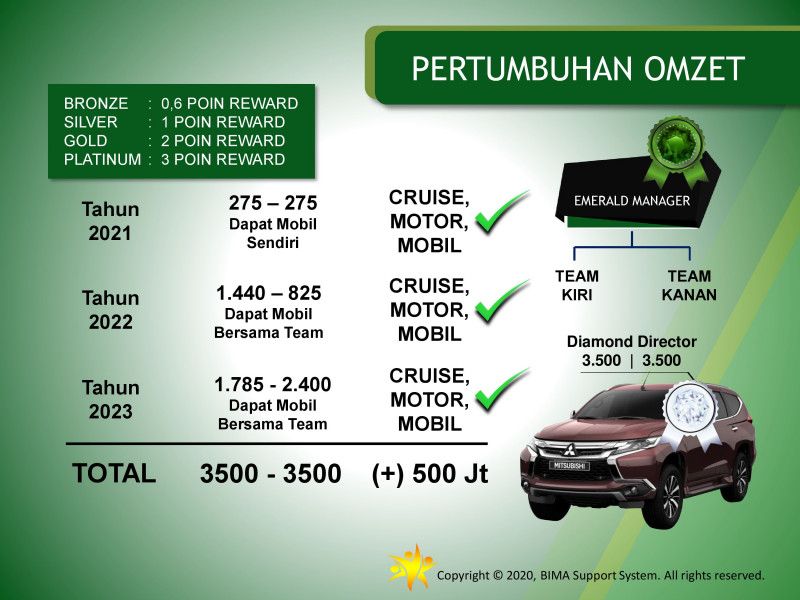 PERTUMBUHAN OMZET

BRONZE : 0,6 POIN REWARD
SILVER : 1 POIN REWARD
GOLD : 2 POIN REWARD
PLATINUM : 3 POIN REWARD

Tahun 2021

275 – 275
Dapat Mobil Sendiri

CRUISE, MOTOR, MOBIL

Tahun 2022

1.440 – 825
Dapat Mobil Bersama Team

CRUISE, MOTOR, MOBIL

Tahun 2023

1.785 - 2.400
Dapat Mobil Bersama Team

CRUISE, MOTOR, MOBIL

TOTAL 3500 - 3500 (+) 500 Jt

EMERALD MANAGER

TEAM KIRI

TEAM KANAN

Diamond Director
3.500 | 3.500

MITSUBISHI

Copyright © 2020, BIMA Support System. All rights reserved.